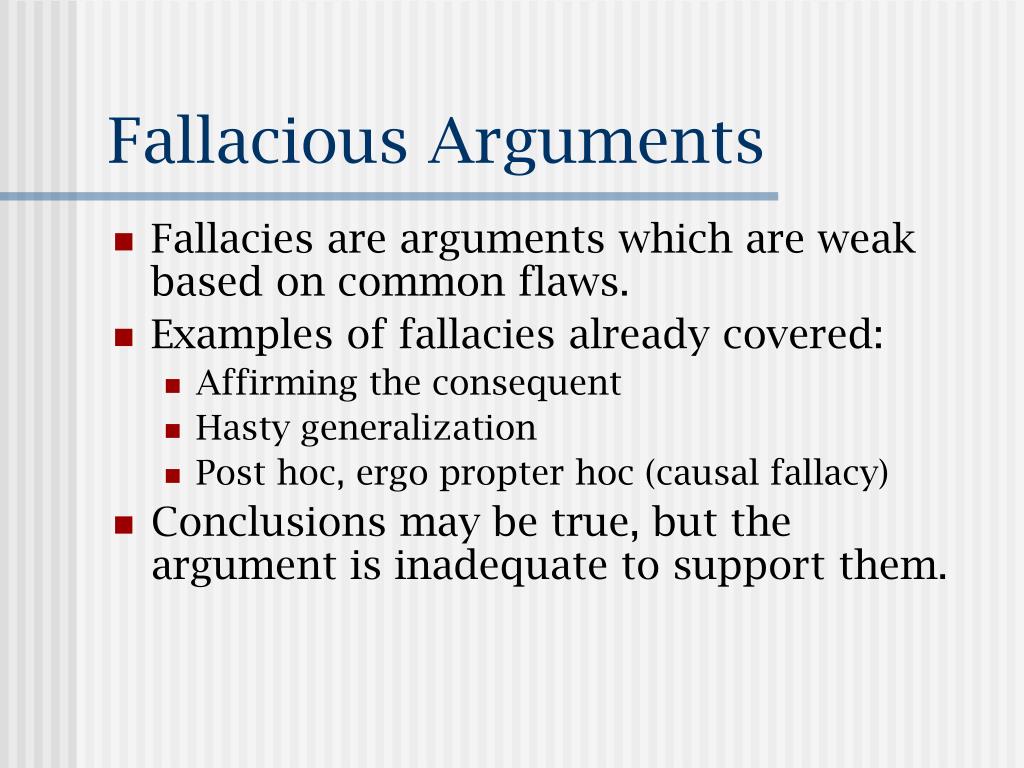 Fallacious Arguments

- Fallacies are arguments which are weak based on common flaws.
- Examples of fallacies already covered:
  - Affirming the consequent
  - Hasty generalization
  - Post hoc, ergo propter hoc (causal fallacy)
- Conclusions may be true, but the argument is inadequate to support them.